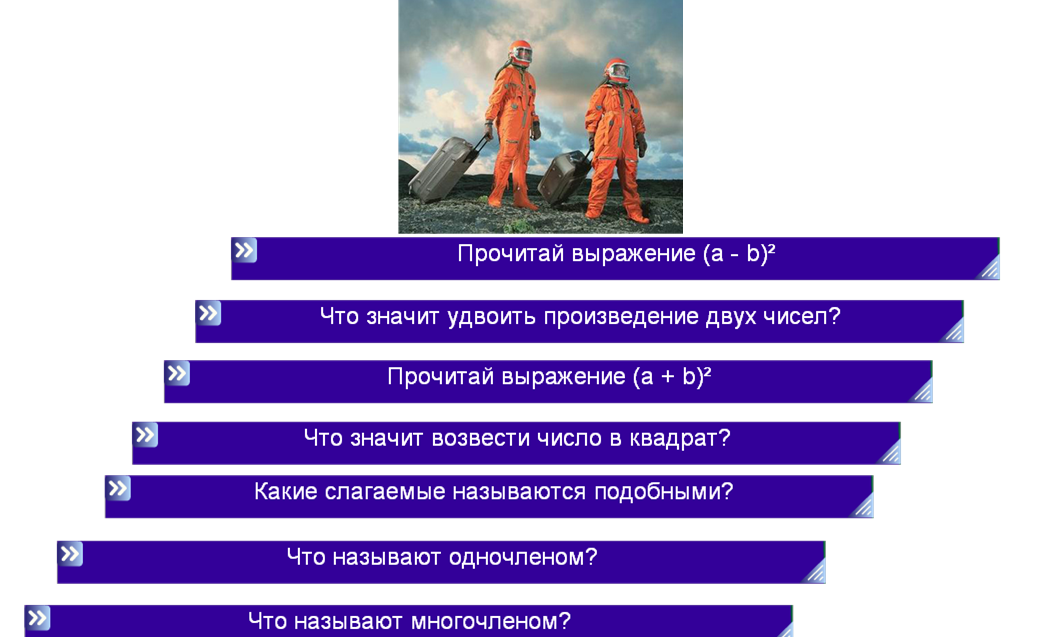 Прочитай выражение $(a - b)^2$

Что значит удвоить произведение двух чисел?

Прочитай выражение $(a + b)^2$

Что значит возвести число в квадрат?

Какие слагаемые называются подобными?

Что называют одночленом?

Что называют многочленом?